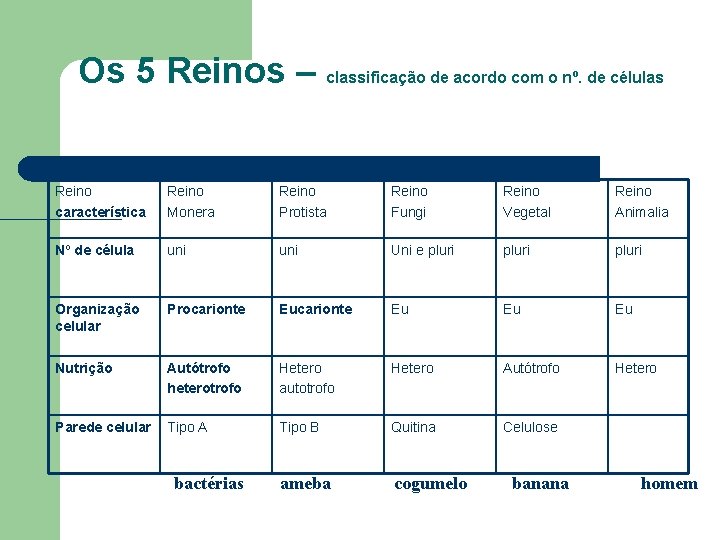 Os 5 Reinos – classificação de acordo com o nº. de células

| Reino característica | Reino Monera | Reino Protista | Reino Fungi | Reino Vegetal | Reino Animalia |
|---|---|---|---|---|---|
| Nº de célula | uni | uni | Uni e pluri | pluri | pluri |
| Organização celular | Procarionte | Eucarionte | Eu | Eu | Eu |
| Nutrição | Autótrofo heterotrofo | Hetero autotrofo | Hetero | Autótrofo | Hetero |
| Parede celular | Tipo A | Tipo B | Quitina | Celulose | |

bactérias ameba cogumelo banana homem